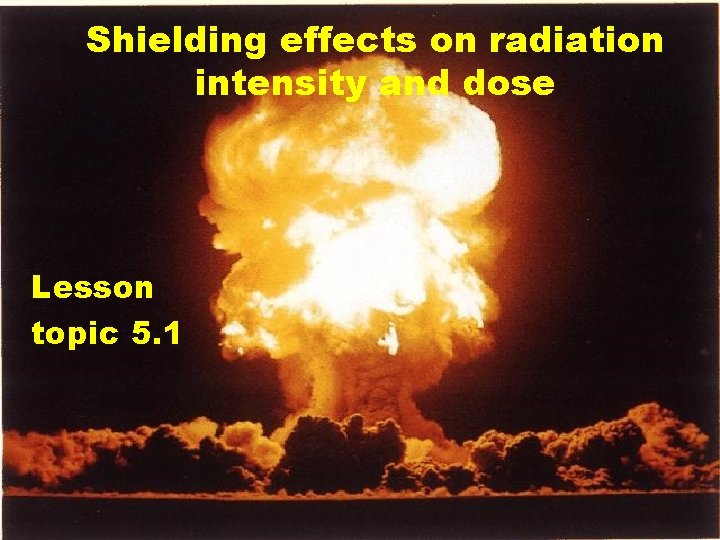 Shielding effects on radiation intensity and dose

Lesson topic 5.1